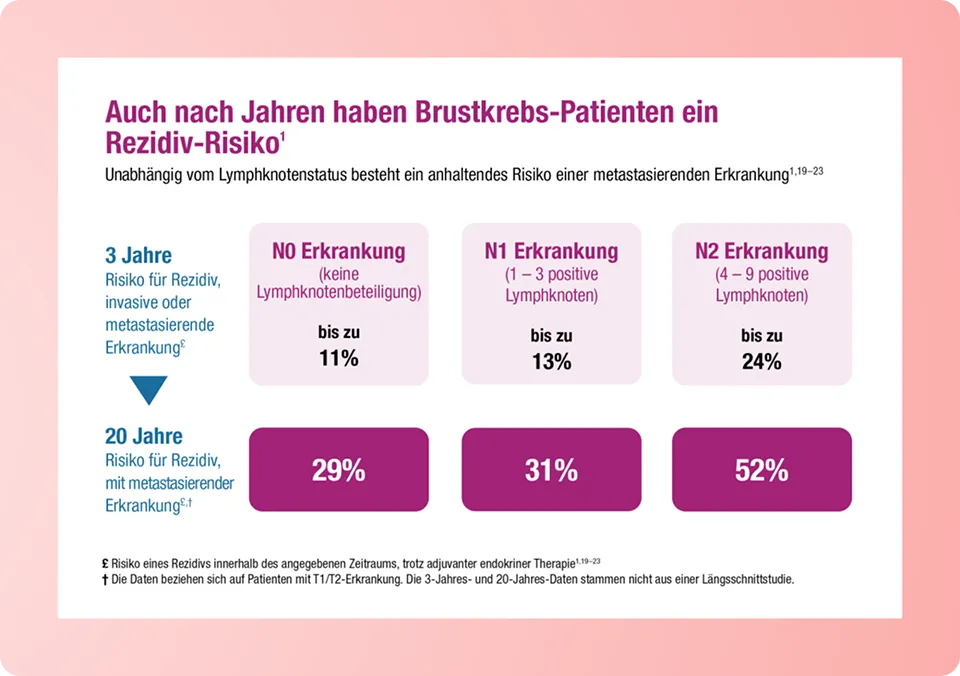 Auch nach Jahren haben Brustkrebs-Patienten ein Rezidiv-Risiko$^{1}$

Unabhängig vom Lymphknotenstatus besteht ein anhaltendes Risiko einer metastasierenden Erkrankung$^{1,19-23}$

3 Jahre
Risiko für Rezidiv, invasive oder metastasierende Erkrankung$^{£}$

N0 Erkrankung
(keine Lymphknotenbeteiligung)
bis zu
11%

N1 Erkrankung
(1 – 3 positive Lymphknoten)
bis zu
13%

N2 Erkrankung
(4 – 9 positive Lymphknoten)
bis zu
24%

20 Jahre
Risiko für Rezidiv, mit metastasierender Erkrankung$^{£,†}$

29%

31%

52%

£ Risiko eines Rezidivs innerhalb des angegebenen Zeitraums, trotz adjuvanter endokriner Therapie$^{1,19-23}$
† Die Daten beziehen sich auf Patienten mit T1/T2-Erkrankung. Die 3-Jahres- und 20-Jahres-Daten stammen nicht aus einer Längsschnittstudie.